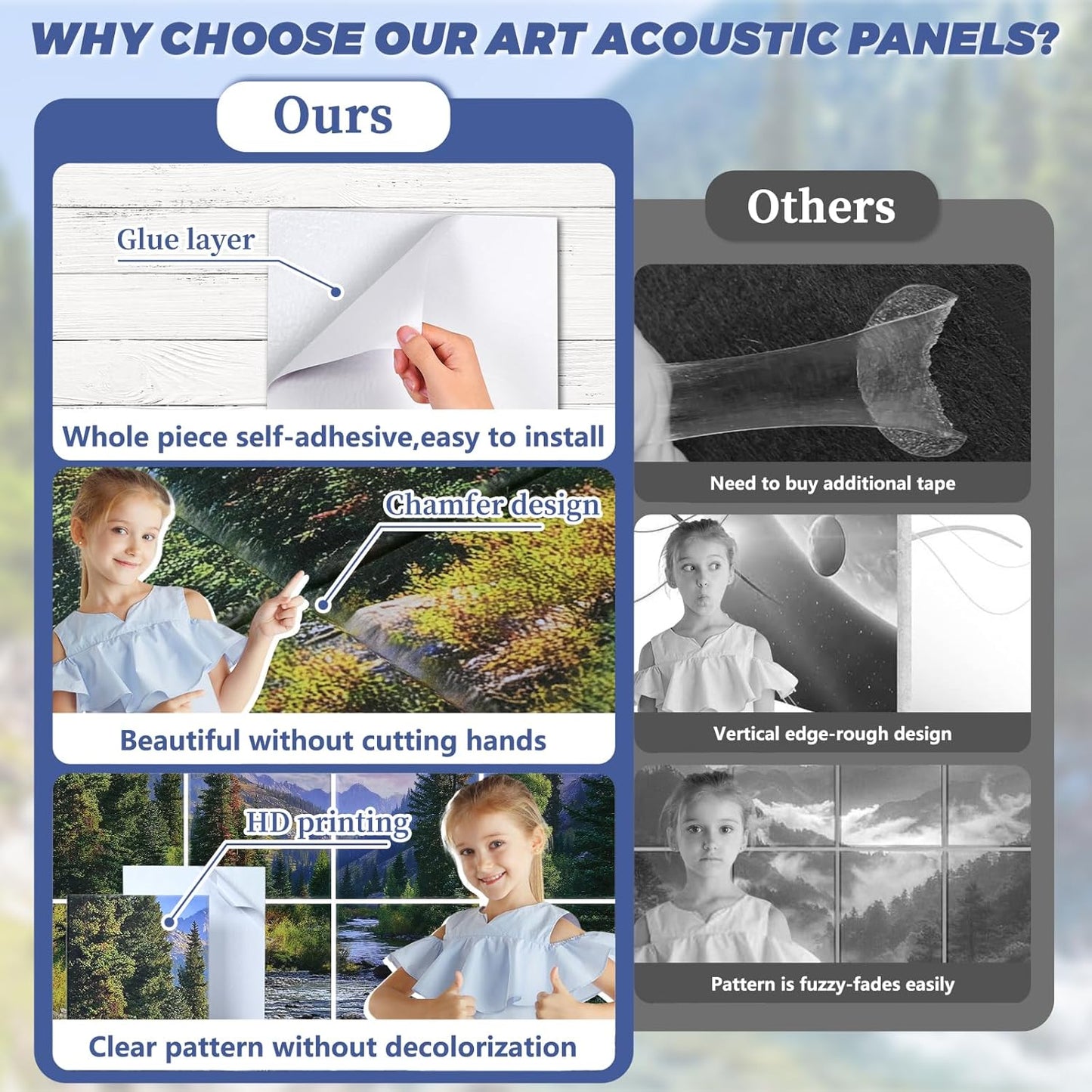 WHY CHOOSE OUR ART ACOUSTIC PANELS?

Ours

Glue layer

Whole piece self-adhesive,easy to install

Chamfer design

Beautiful without cutting hands

HD printing

Clear pattern without decolorization

Others

Need to buy additional tape

Vertical edge-rough design

Pattern is fuzzy-fades easily